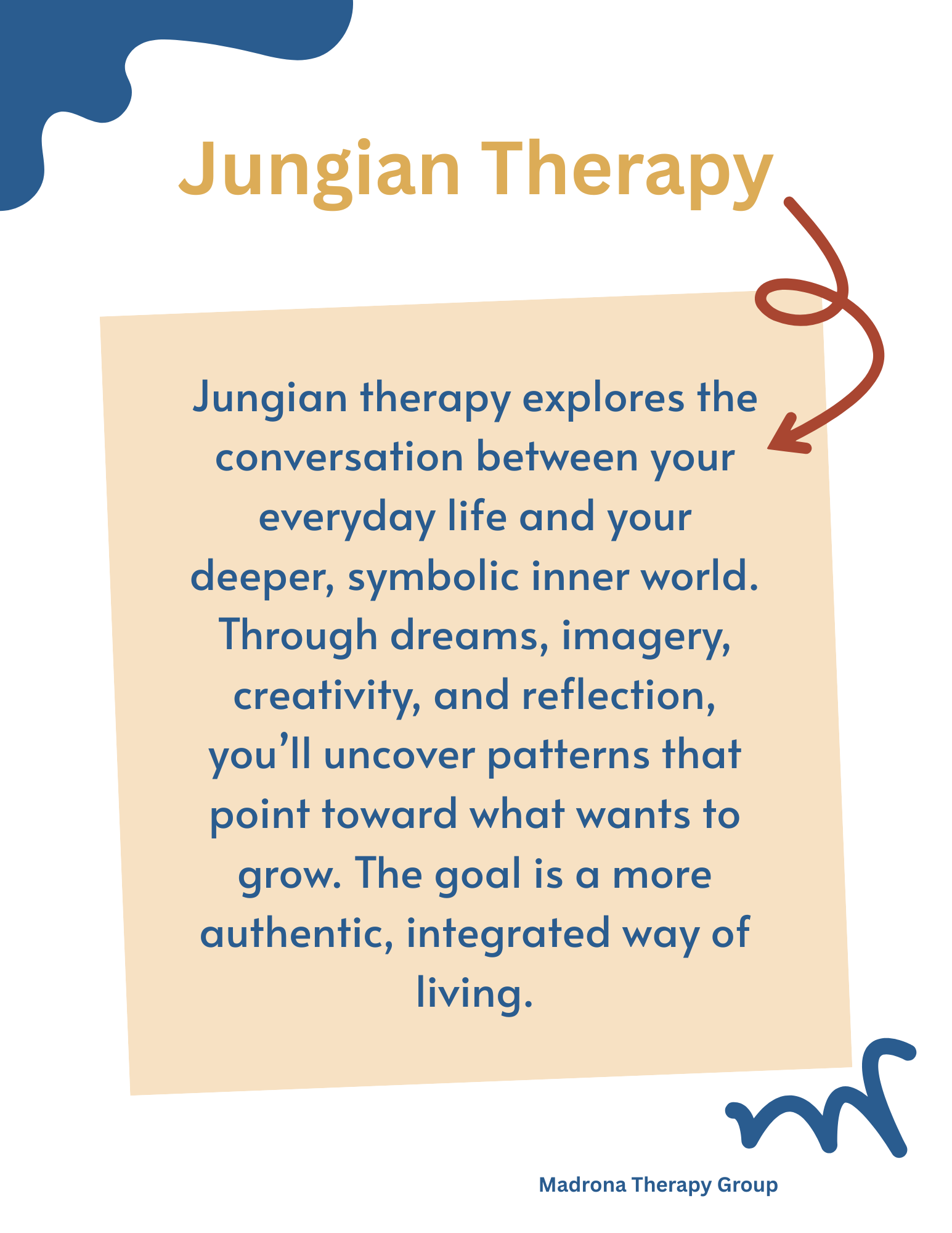 Jungian Therapy

Jungian therapy explores the conversation between your everyday life and your deeper, symbolic inner world. Through dreams, imagery, creativity, and reflection, you’ll uncover patterns that point toward what wants to grow. The goal is a more authentic, integrated way of living.

Madrona Therapy Group